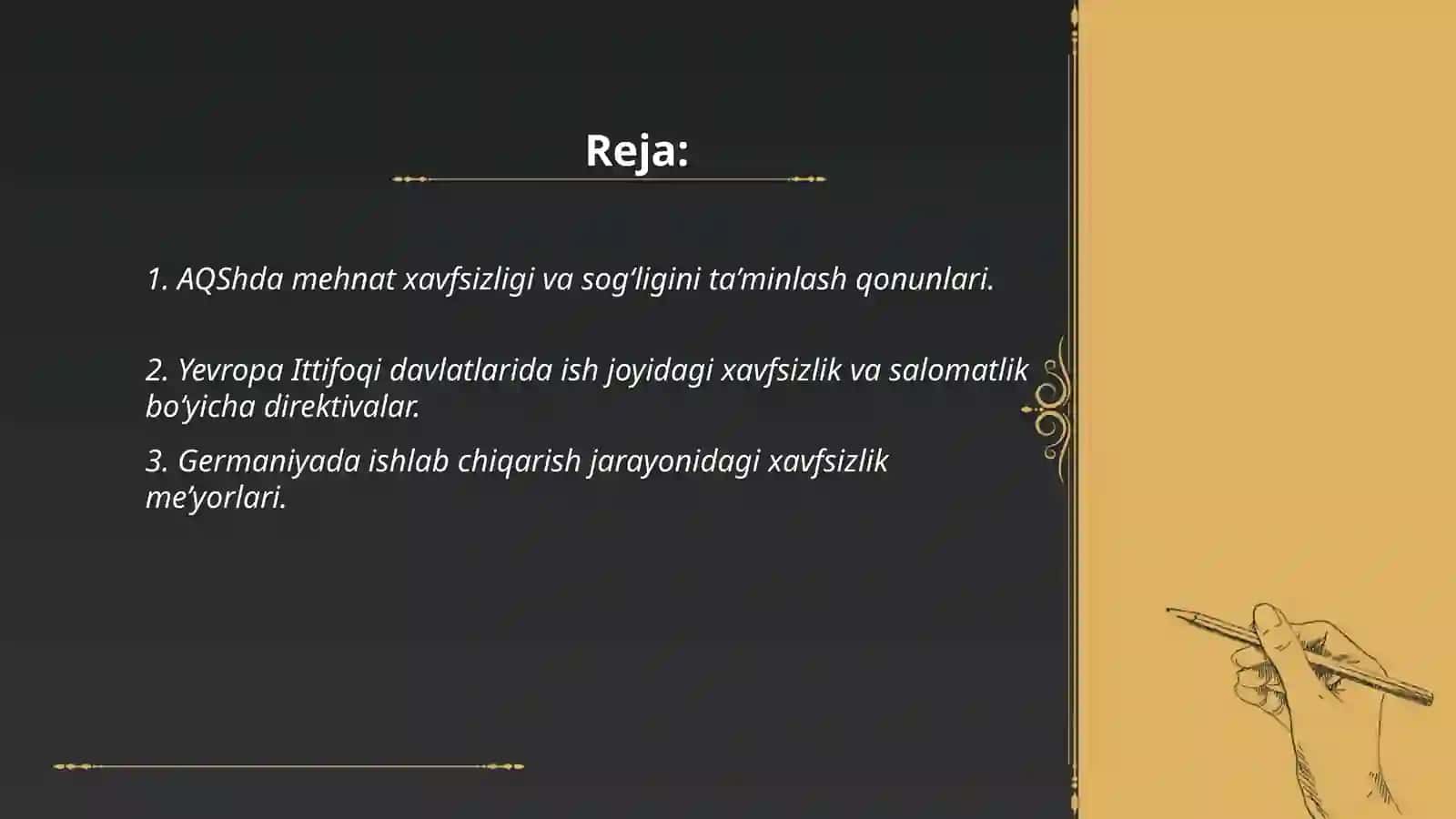 Reja:

1. AQShda mehnat xavfsizligi va sog‘ligini ta’minlash qonunlari.

2. Yevropa Ittifoqi davlatlarida ish joyidagi xavfsizlik va salomatlik bo‘yicha direktivalar.

3. Germaniyada ishlab chiqarish jarayonidagi xavfsizlik me’yorlari.